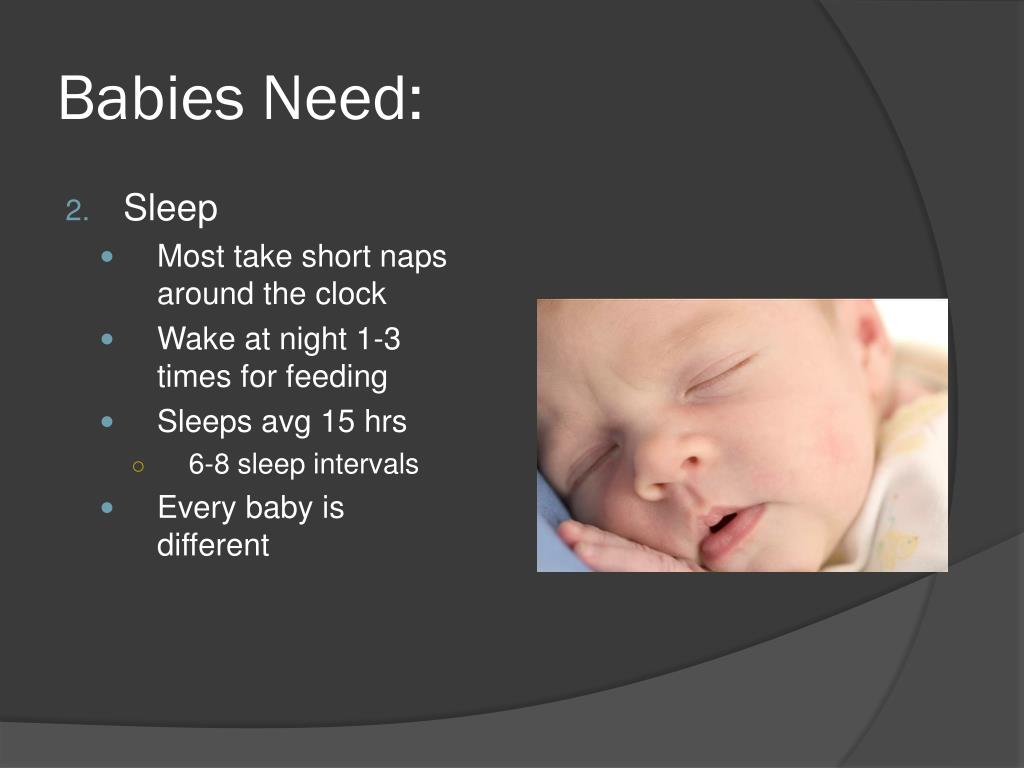 Babies Need:

2. Sleep

- Most take short naps around the clock
- Wake at night 1-3 times for feeding
- Sleeps avg 15 hrs
  - 6-8 sleep intervals
- Every baby is different